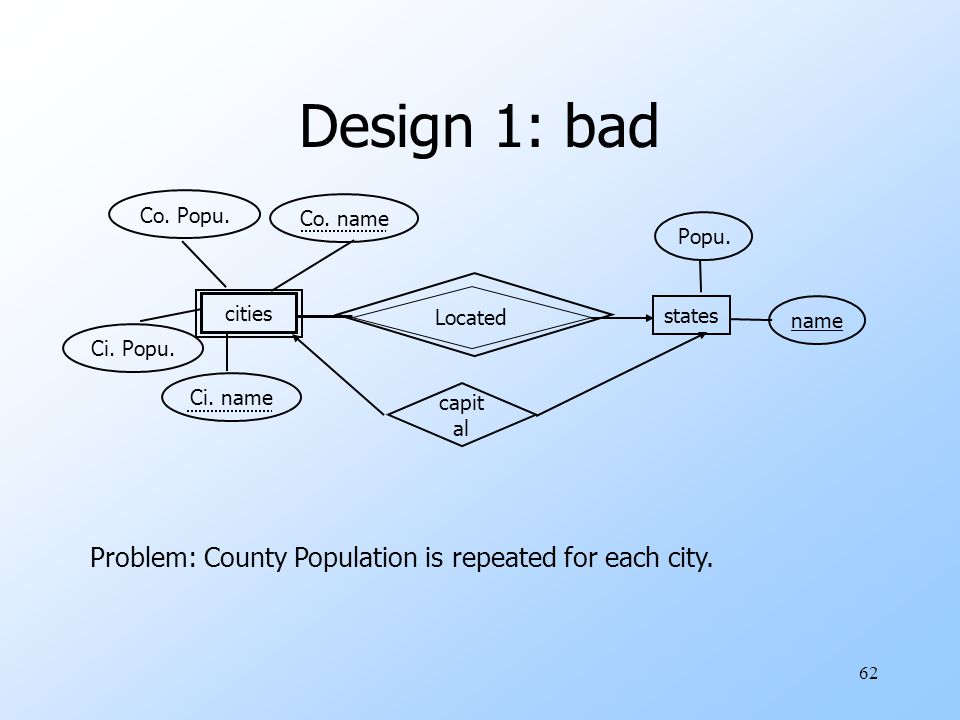 Design 1: bad

Co. Popu.

Co. name

Popu.

cities

Located

states

name

Ci. Popu.

Ci. name

capit
al

Problem: County Population is repeated for each city.

62